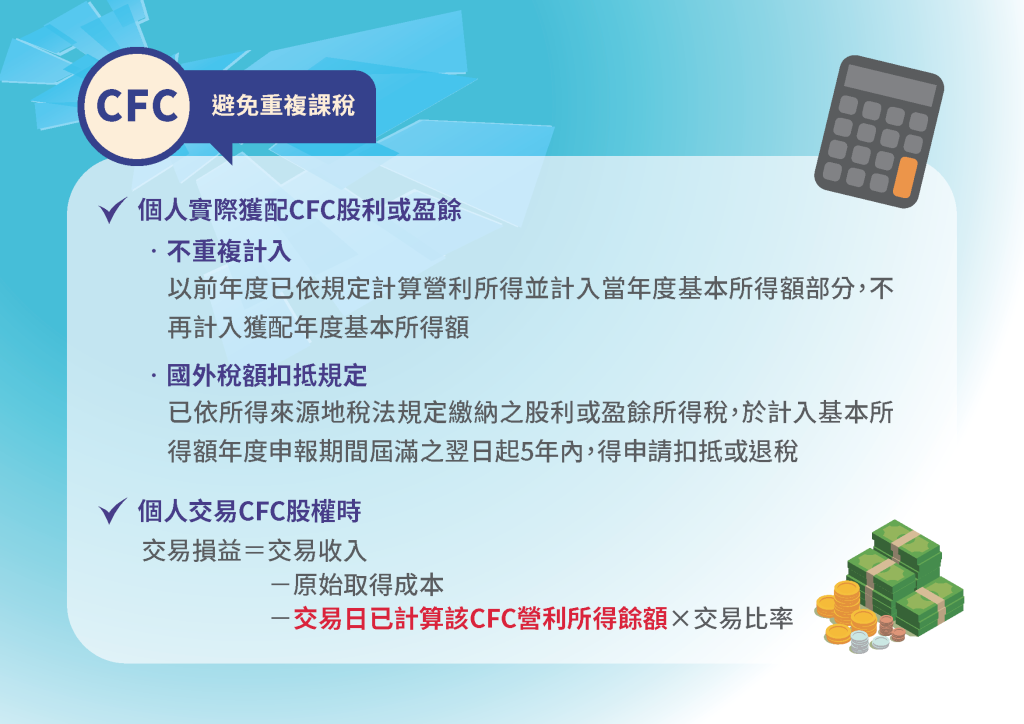 CFC 避免重複課稅

✔ 個人實際獲配CFC股利或盈餘

· 不重複計入
以前年度已依規定計算營利所得並計入當年度基本所得額部分，不再計入獲配年度基本所得額

· 國外稅額扣抵規定
已依所得來源地稅法規定繳納之股利或盈餘所得稅，於計入基本所得額年度申報期間屆滿之翌日起5年內，得申請扣抵或退稅

✔ 個人交易CFC股權時
交易損益＝交易收入
－原始取得成本
－交易日已計算該CFC營利所得餘額×交易比率